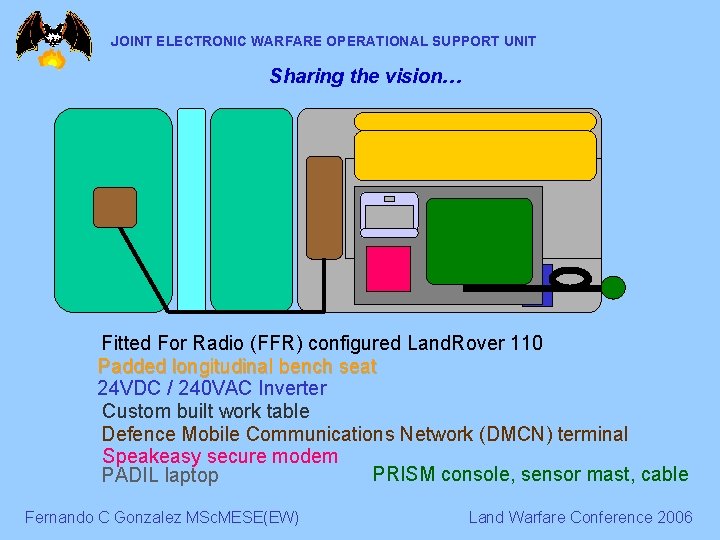 JOINT ELECTRONIC WARFARE OPERATIONAL SUPPORT UNIT

Sharing the vision…

Fitted For Radio (FFR) configured LandRover 110
Padded longitudinal bench seat
24VDC / 240VAC Inverter
Custom built work table
Defence Mobile Communications Network (DMCN) terminal
Speakeasy secure modem
PADIL laptop

PRISM console, sensor mast, cable

Fernando C Gonzalez MScMESE(EW)

Land Warfare Conference 2006